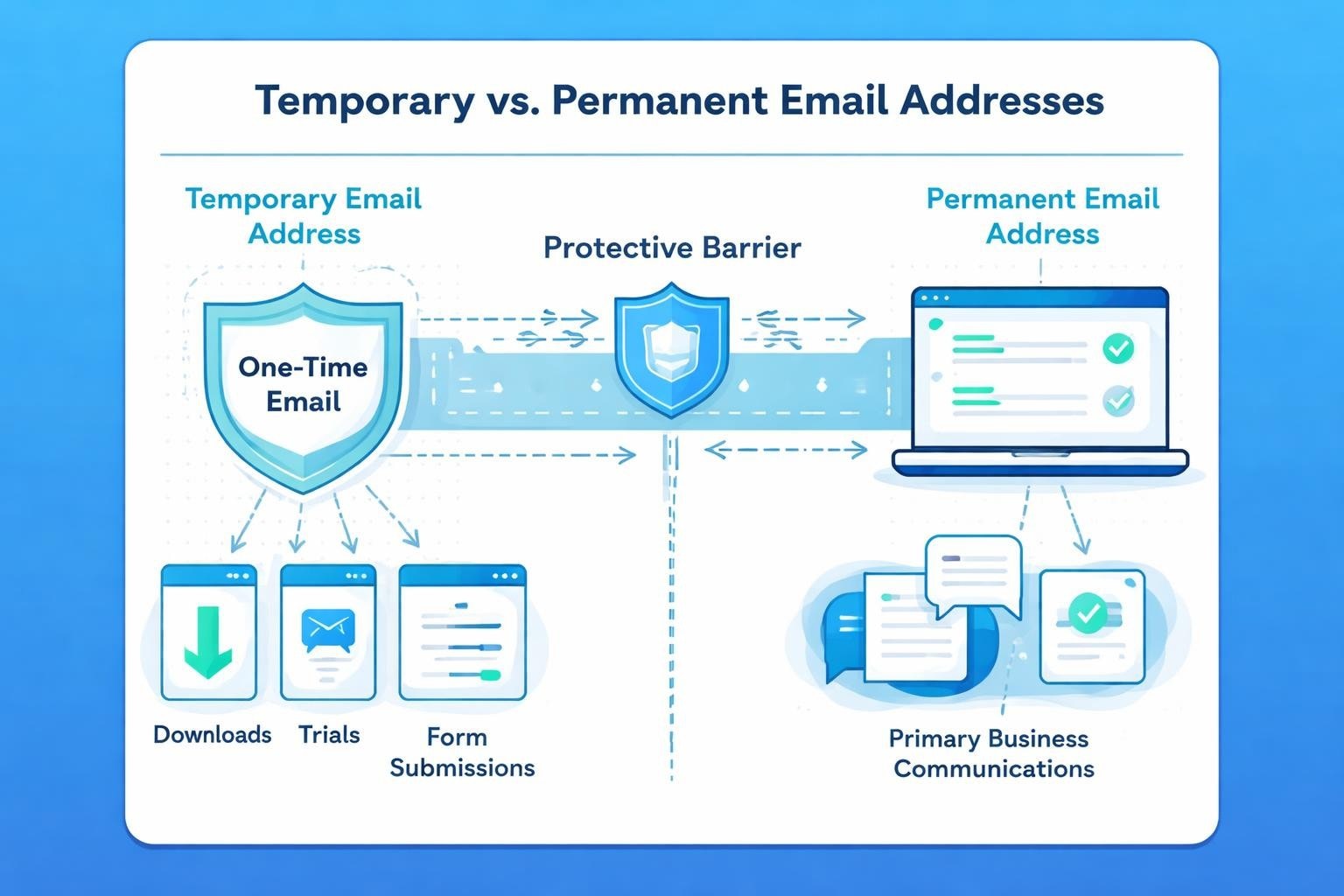 Temporary vs. Permanent Email Addresses

Temporary Email Address

Protective Barrier

Permanent Email Address

One-Time Email

Downloads

Trials

Form Submissions

Primary Business Communications